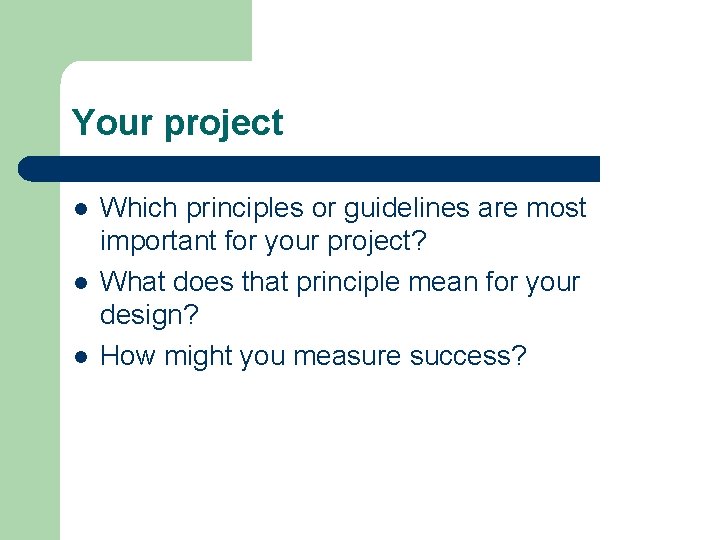 Your project

- Which principles or guidelines are most important for your project?
- What does that principle mean for your design?
- How might you measure success?